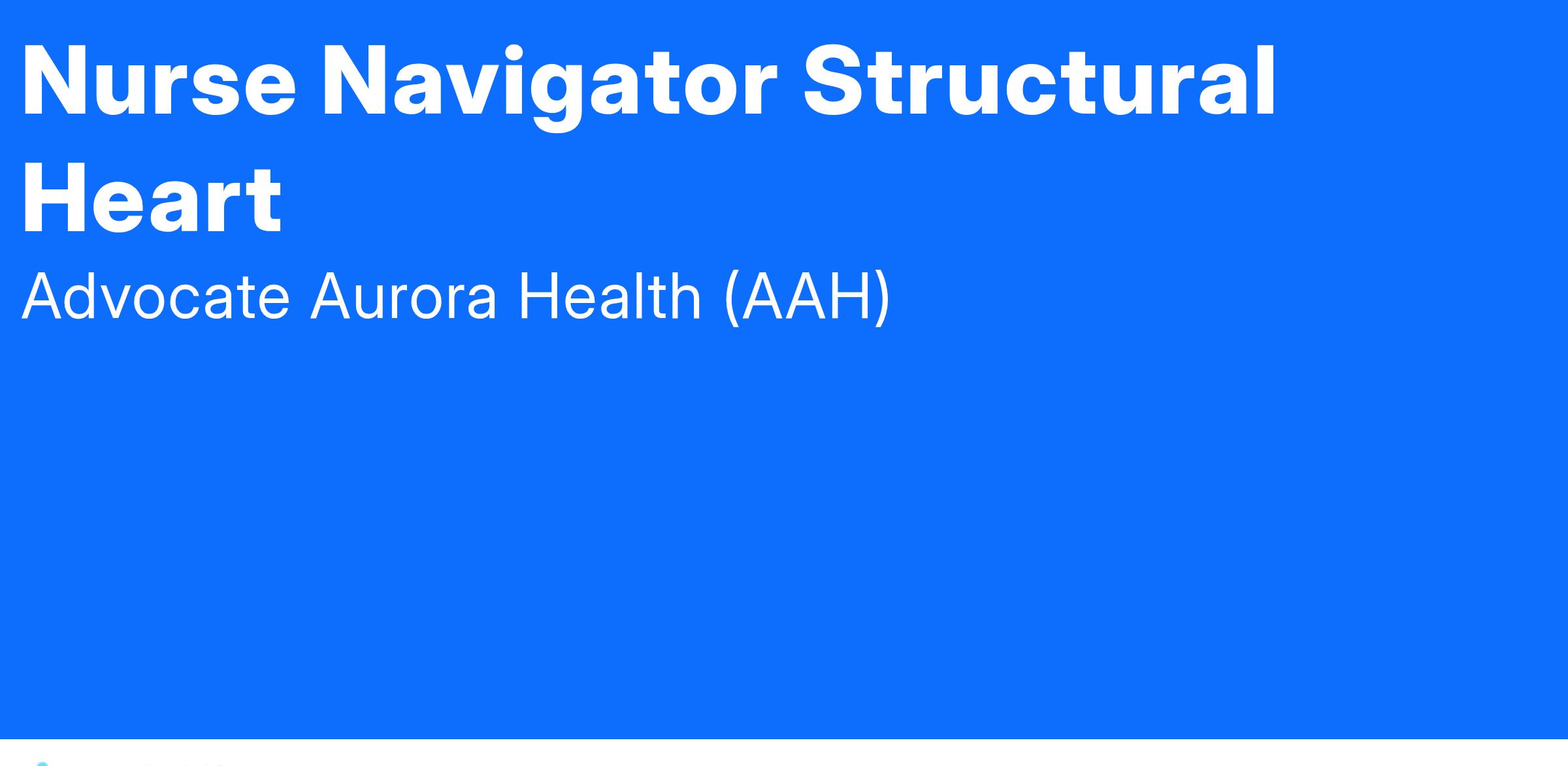 Nurse Navigator Structural Heart

Advocate Aurora Health (AAH)